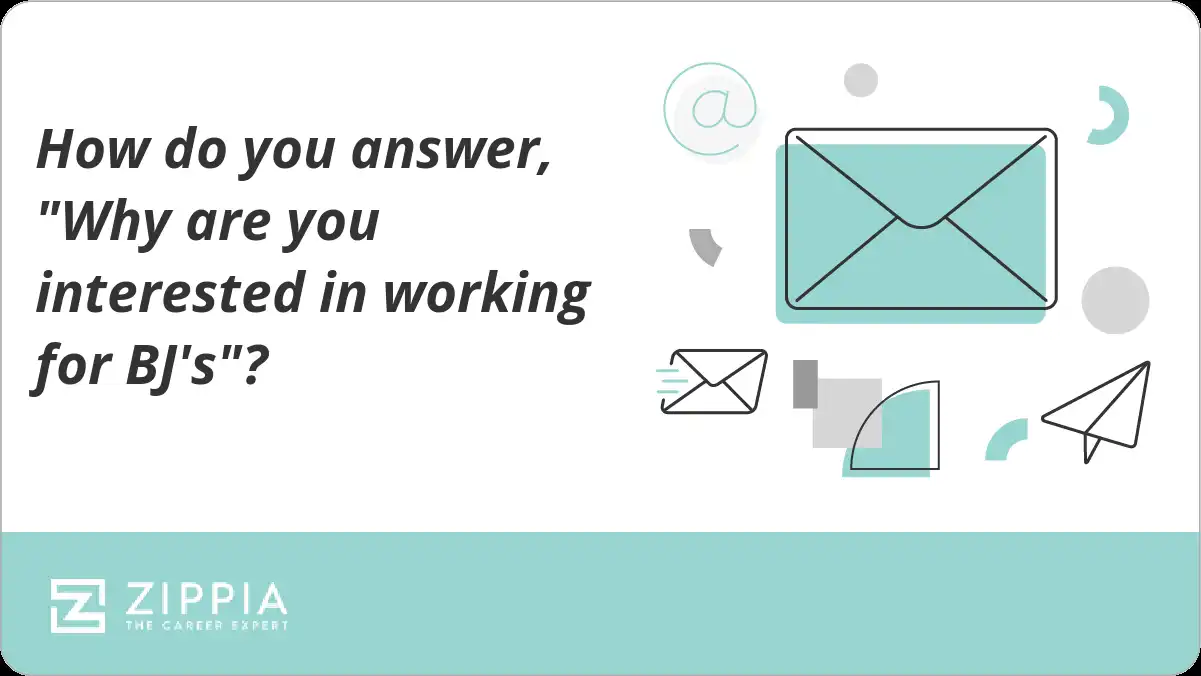 How do you answer, "Why are you interested in working for BJ's"?

@

ZIPPIA
THE CAREER EXPERT